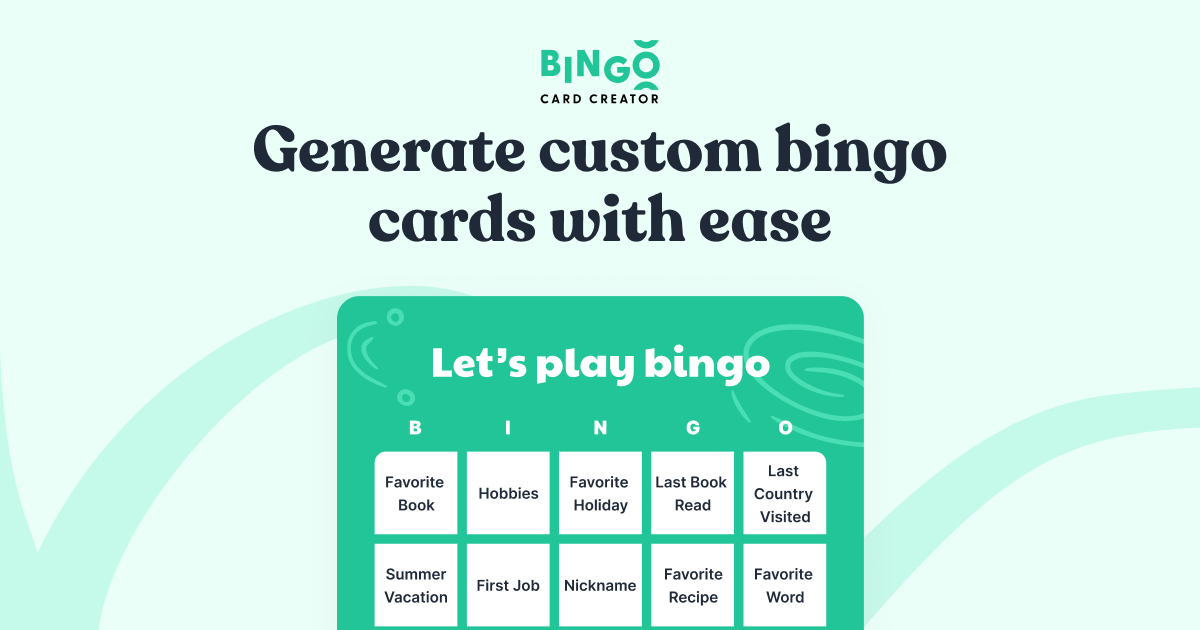 BINGO
CARD CREATOR

Generate custom bingo cards with ease

Let's play bingo

| B | I | N | G | O |
|---|---|---|---|---|
| Favorite Book | Hobbies | Favorite Holiday | Last Book Read | Last Country Visited |
| Summer Vacation | First Job | Nickname | Favorite Recipe | Favorite Word |